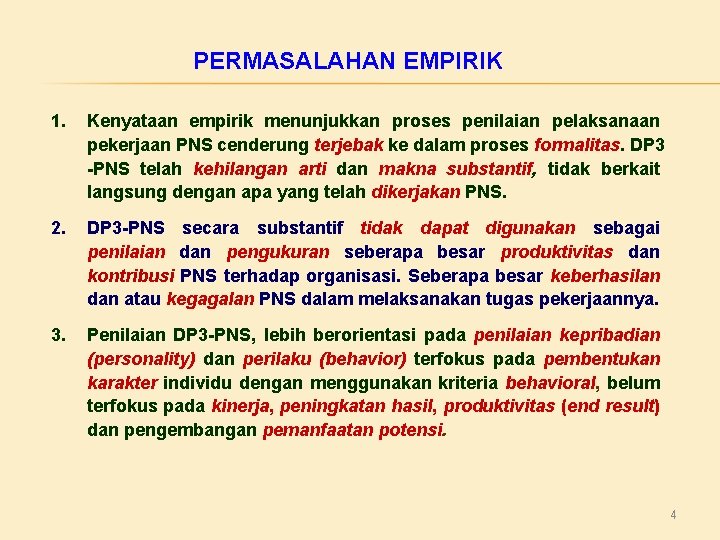 PERMASALAHAN EMPIRIK

1. Kenyataan empirik menunjukkan proses penilaian pelaksanaan pekerjaan PNS cenderung terjebak ke dalam proses formalitas. DP3 -PNS telah kehilangan arti dan makna substantif, tidak berkait langsung dengan apa yang telah dikerjakan PNS.

2. DP3-PNS secara substantif tidak dapat digunakan sebagai penilaian dan pengukuran seberapa besar produktivitas dan kontribusi PNS terhadap organisasi. Seberapa besar keberhasilan dan atau kegagalan PNS dalam melaksanakan tugas pekerjaannya.

3. Penilaian DP3-PNS, lebih berorientasi pada penilaian kepribadian (personality) dan perilaku (behavior) terfokus pada pembentukan karakter individu dengan menggunakan kriteria behavioral, belum terfokus pada kinerja, peningkatan hasil, produktivitas (end result) dan pengembangan pemanfaatan potensi.

4